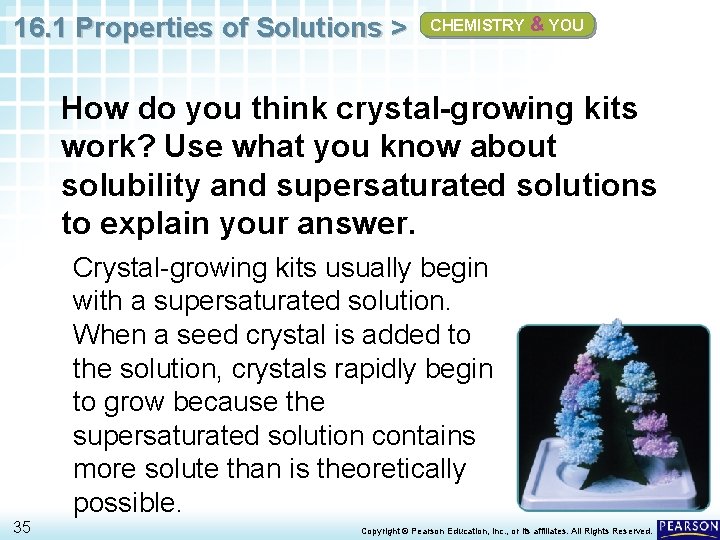 16.1 Properties of Solutions > CHEMISTRY & YOU

How do you think crystal-growing kits work? Use what you know about solubility and supersaturated solutions to explain your answer.

Crystal-growing kits usually begin with a supersaturated solution. When a seed crystal is added to the solution, crystals rapidly begin to grow because the supersaturated solution contains more solute than is theoretically possible.

35

Copyright © Pearson Education, Inc., or its affiliates. All Rights Reserved. PEARSON